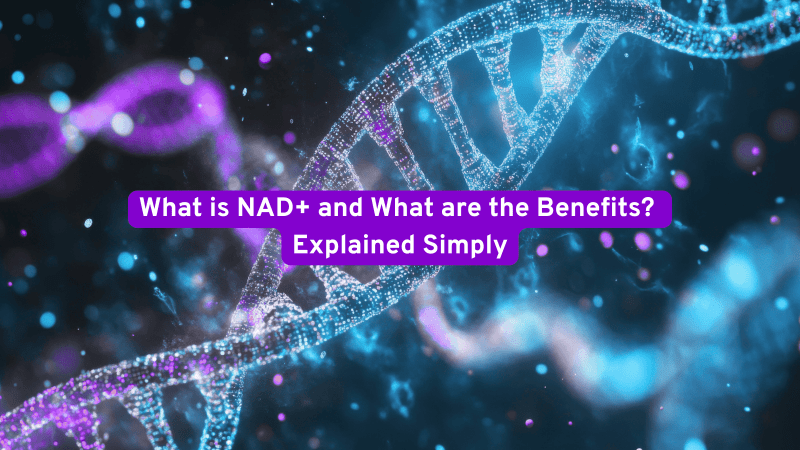 What is NAD+ and What are the Benefits?
Explained Simply